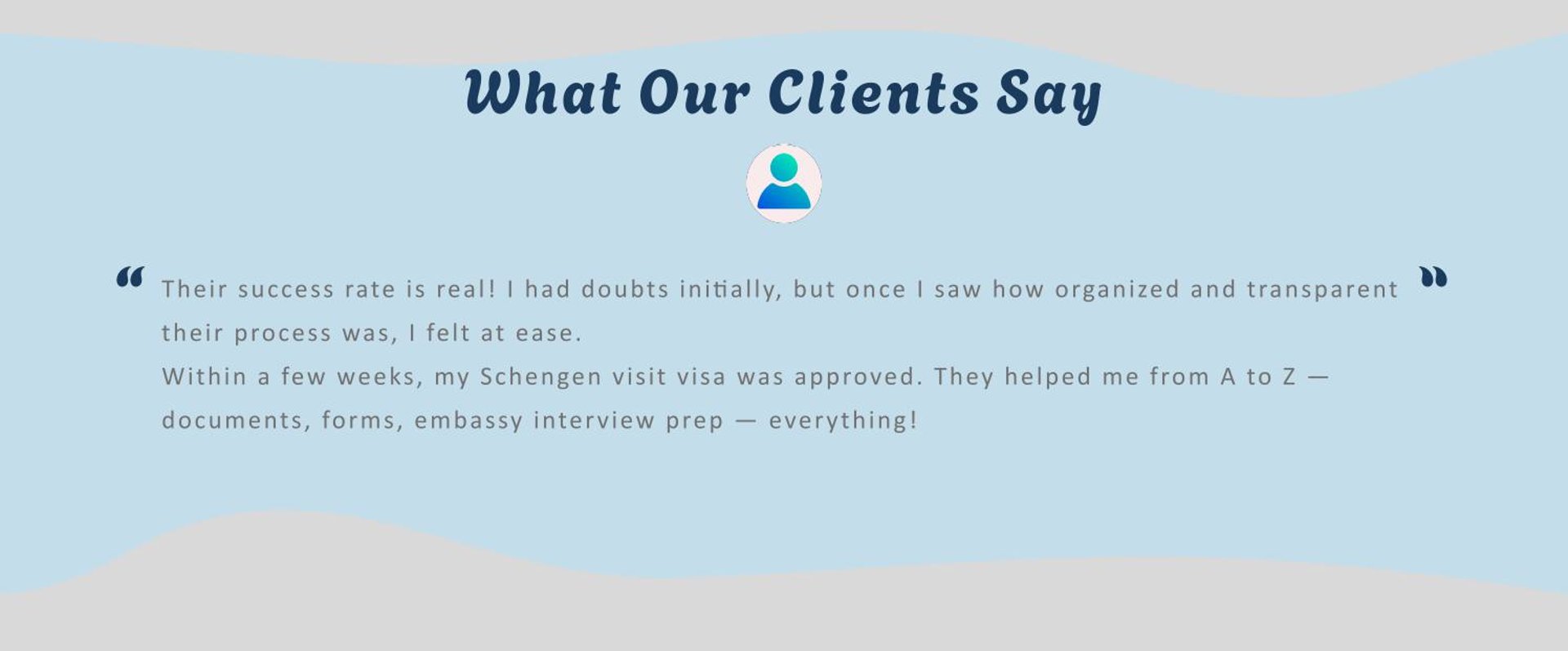 What Our Clients Say

“ Their success rate is real! I had doubts initially, but once I saw how organized and transparent their process was, I felt at ease.
Within a few weeks, my Schengen visit visa was approved. They helped me from A to Z — documents, forms, embassy interview prep — everything! ”